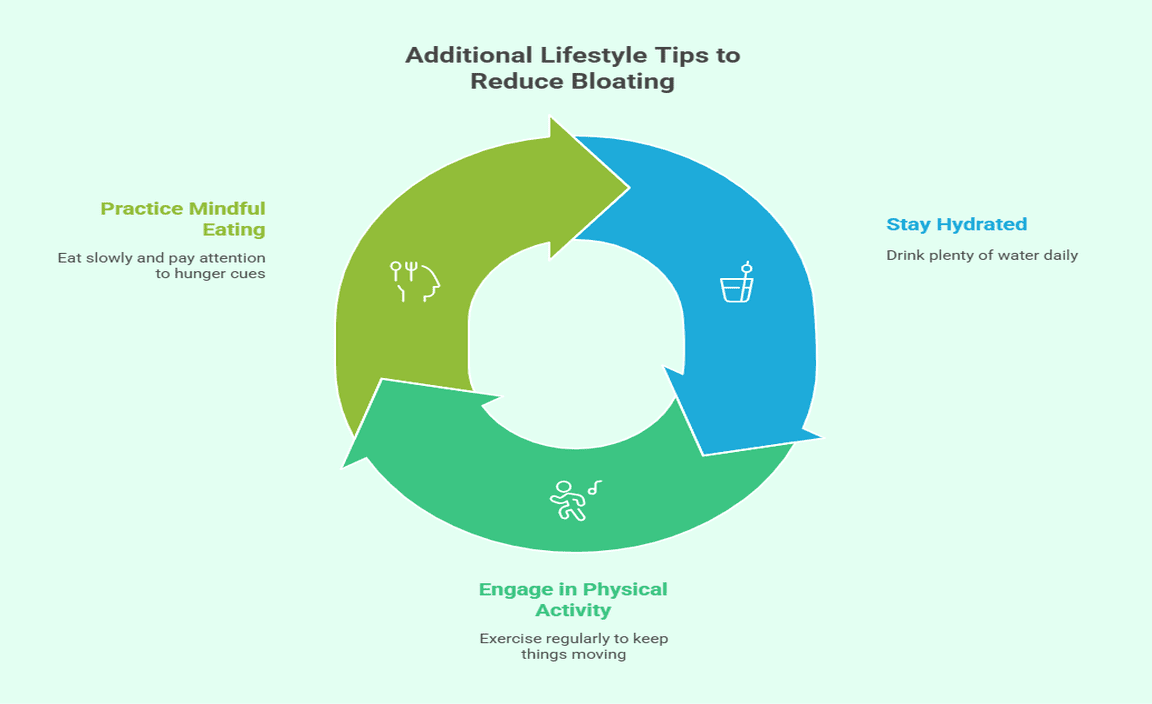 Additional Lifestyle Tips to Reduce Bloating

Practice Mindful Eating

Eat slowly and pay attention to hunger cues

Stay Hydrated

Drink plenty of water daily

Engage in Physical Activity

Exercise regularly to keep things moving